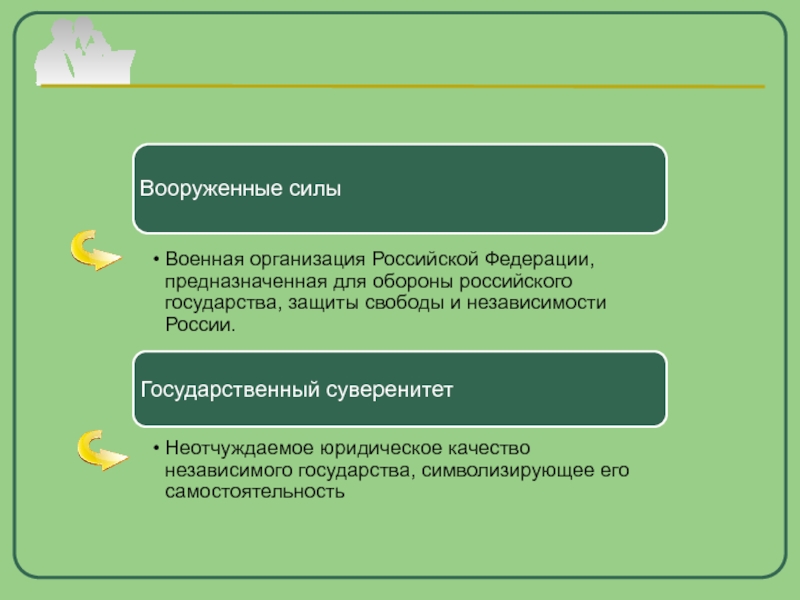 Вооруженные силы

• Военная организация Российской Федерации, предназначенная для обороны российского государства, защиты свободы и независимости России.

Государственный суверенитет

• Неотчуждаемое юридическое качество независимого государства, символизирующее его самостоятельность